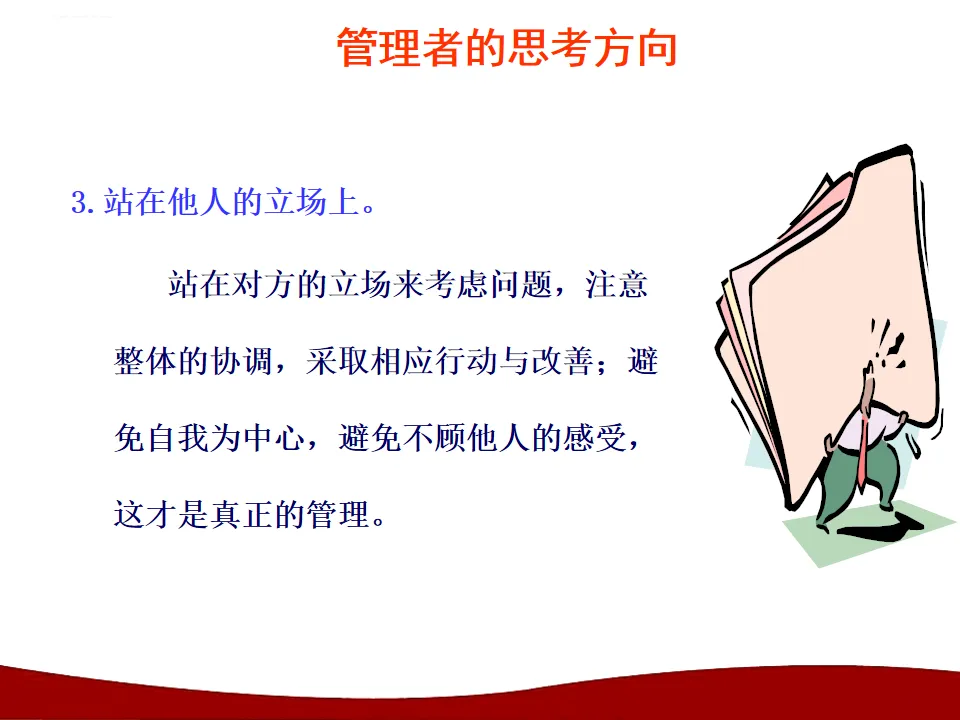 管理者的思考方向

3. 站在他人的立场上。

站在对方的立场来考虑问题，注意整体的协调，采取相应行动与改善；避免自我为中心，避免不顾他人的感受，这才是真正的管理。